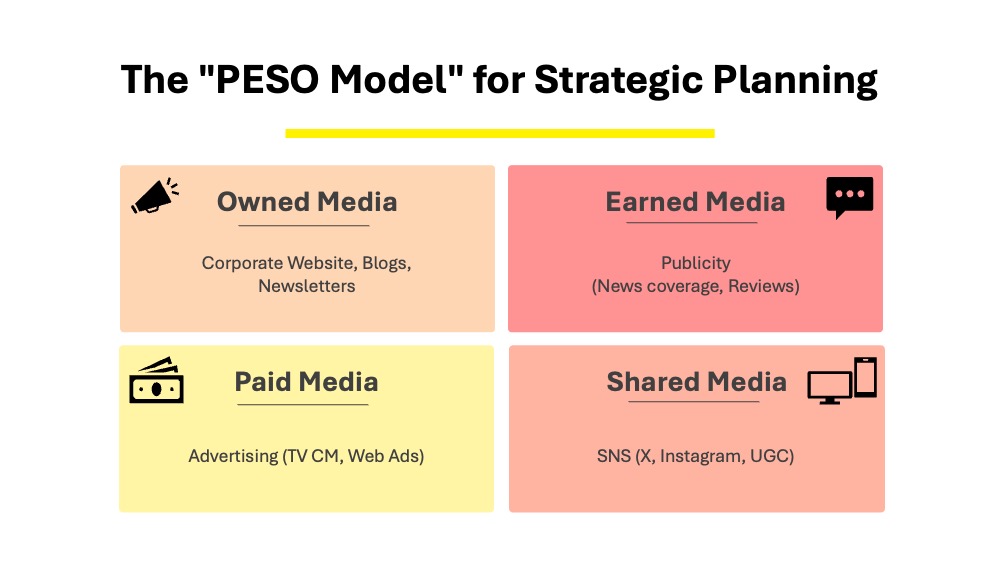 The "PESO Model" for Strategic Planning

Owned Media

Corporate Website, Blogs, Newsletters

Earned Media

Publicity
(News coverage, Reviews)

Paid Media

Advertising (TV CM, Web Ads)

Shared Media

SNS (X, Instagram, UGC)